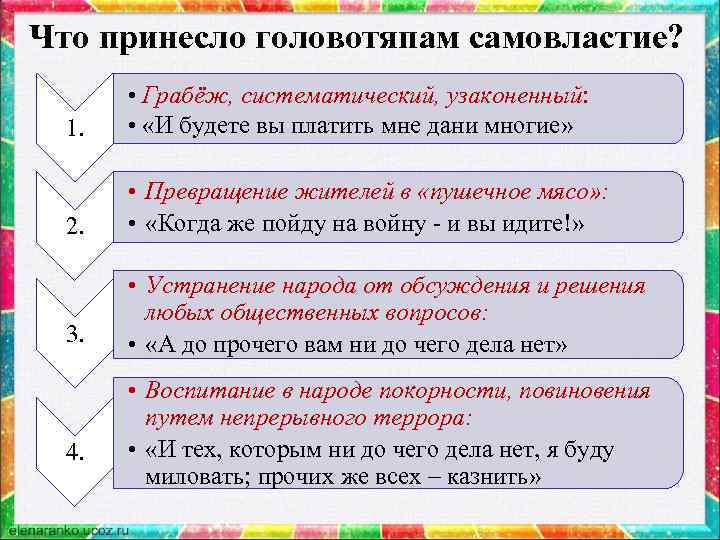 Что принесло головотяпам самовластие?

1.

• Грабёж, систематический, узаконенный:
• «И будете вы платить мне дани многие»

2.

• Превращение жителей в «пушечное мясо»:
• «Когда же пойду на войну - и вы идите!»

3.

• Устранение народа от обсуждения и решения любых общественных вопросов:
• «А до прочего вам ни до чего дела нет»

4.

• Воспитание в народе покорности, повиновения путем непрерывного террора:
• «И тех, которым ни до чего дела нет, я буду миловать; прочих же всех – казнить»

elenaranko.ucoz.ru